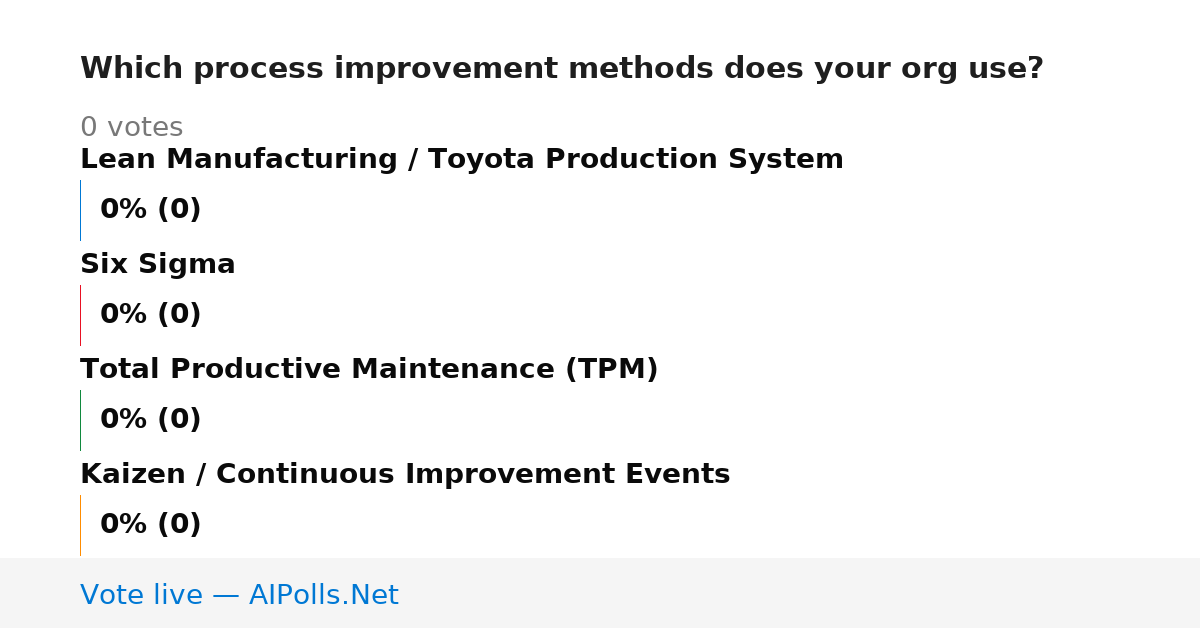 Which process improvement methods does your org use?

0 votes

Lean Manufacturing / Toyota Production System

0% (0)

Six Sigma

0% (0)

Total Productive Maintenance (TPM)

0% (0)

Kaizen / Continuous Improvement Events

0% (0)

Vote live — AIPolls.Net